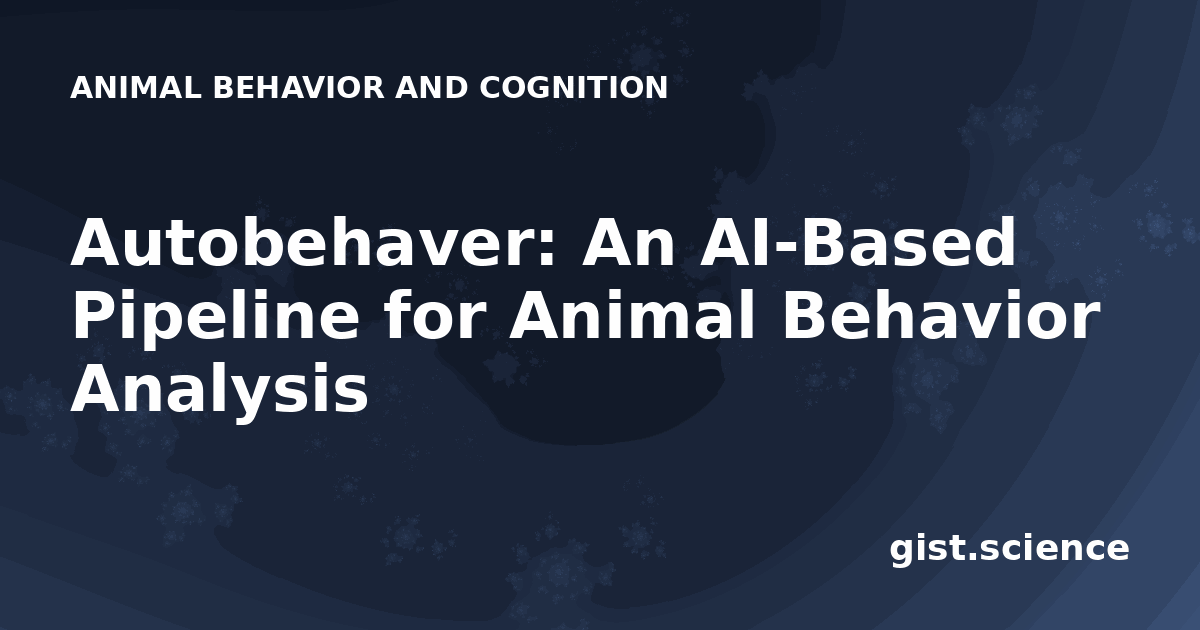 ANIMAL BEHAVIOR AND COGNITION

Autobehaver: An AI-Based Pipeline for Animal Behavior Analysis

gist.science